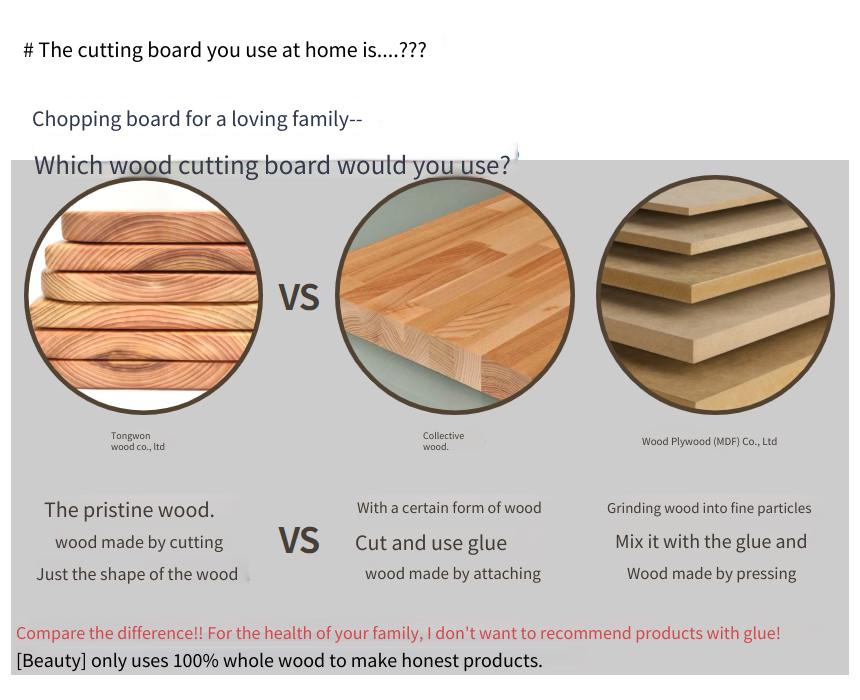 # The cutting board you use at home is....???

Chopping board for a loving family--

Which wood cutting board would you use?

VS

Tongwon wood co., ltd

Collective wood.

Wood Plywood (MDF) Co., Ltd

The pristine wood.
wood made by cutting
Just the shape of the wood

VS

With a certain form of wood
Cut and use glue
wood made by attaching

Grinding wood into fine particles
Mix it with the glue and
Wood made by pressing

Compare the difference!! For the health of your family, I don't want to recommend products with glue!
[Beauty] only uses 100% whole wood to make honest products.